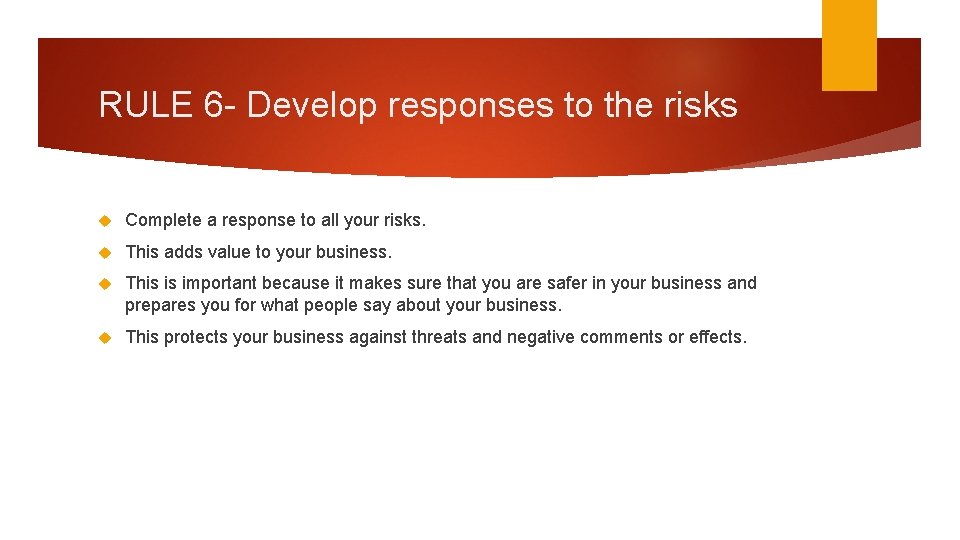 RULE 6- Develop responses to the risks

Complete a response to all your risks.

This adds value to your business.

This is important because it makes sure that you are safer in your business and prepares you for what people say about your business.

This protects your business against threats and negative comments or effects.